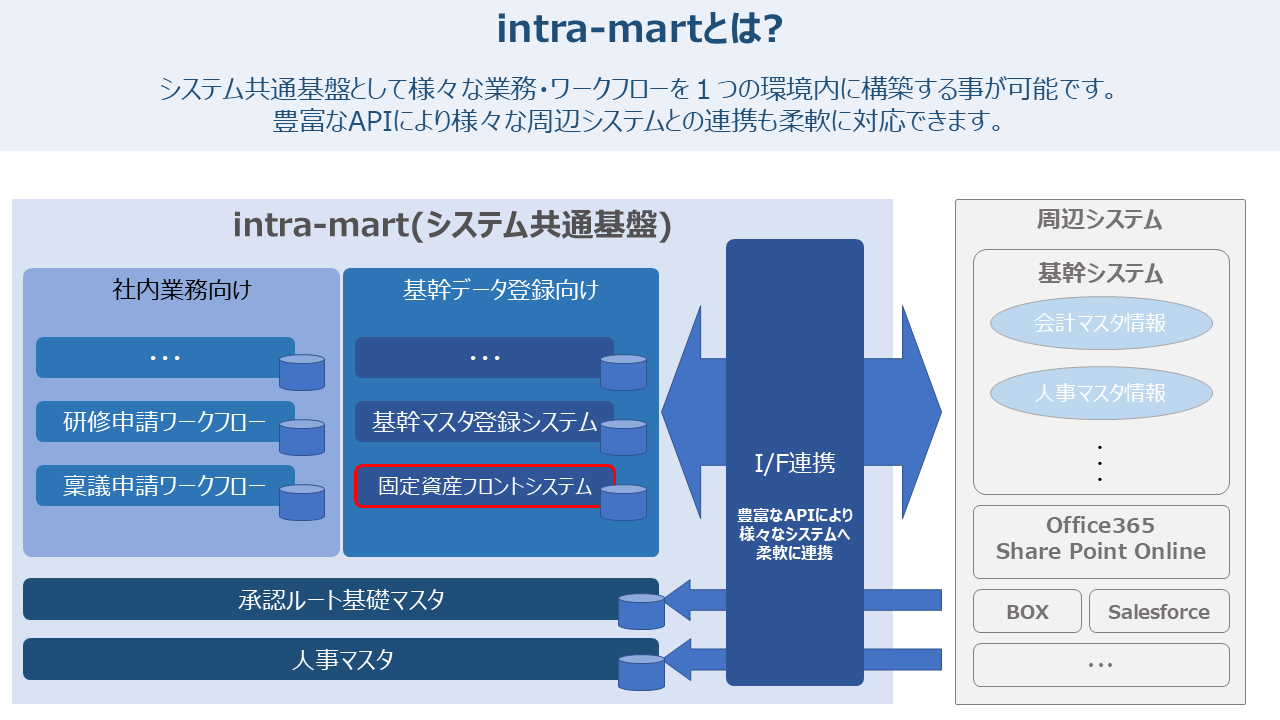 intra-martとは?

システム共通基盤として様々な業務・ワークフローを１つの環境内に構築する事が可能です。
豊富なAPIにより様々な周辺システムとの連携も柔軟に対応できます。

intra-mart(システム共通基盤)

社内業務向け

・・・

研修申請ワークフロー

稟議申請ワークフロー

基幹データ登録向け

・・・

基幹マスタ登録システム

固定資産フロントシステム

承認ルート基礎マスタ

人事マスタ

I/F連携

豊富なAPIにより様々なシステムへ柔軟に連携

周辺システム

基幹システム

会計マスタ情報

人事マスタ情報

・
・
・

Office365
Share Point Online

BOX

Salesforce

・・・